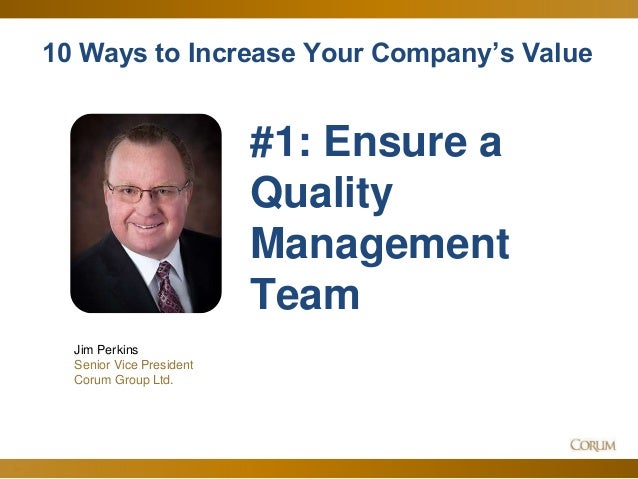 10 Ways to Increase Your Company's Value

#1: Ensure a Quality Management Team

Jim Perkins
Senior Vice President
Corum Group Ltd.

CORUM